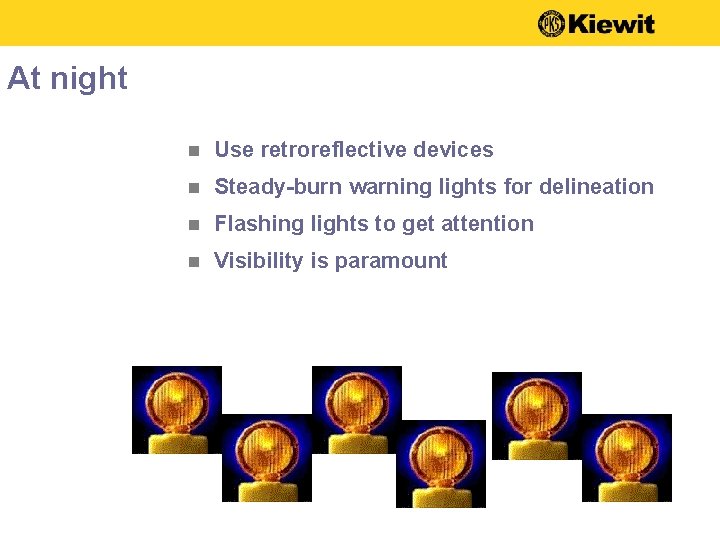 PKS Kiewit

At night

- Use retroreflective devices
- Steady-burn warning lights for delineation
- Flashing lights to get attention
- Visibility is paramount